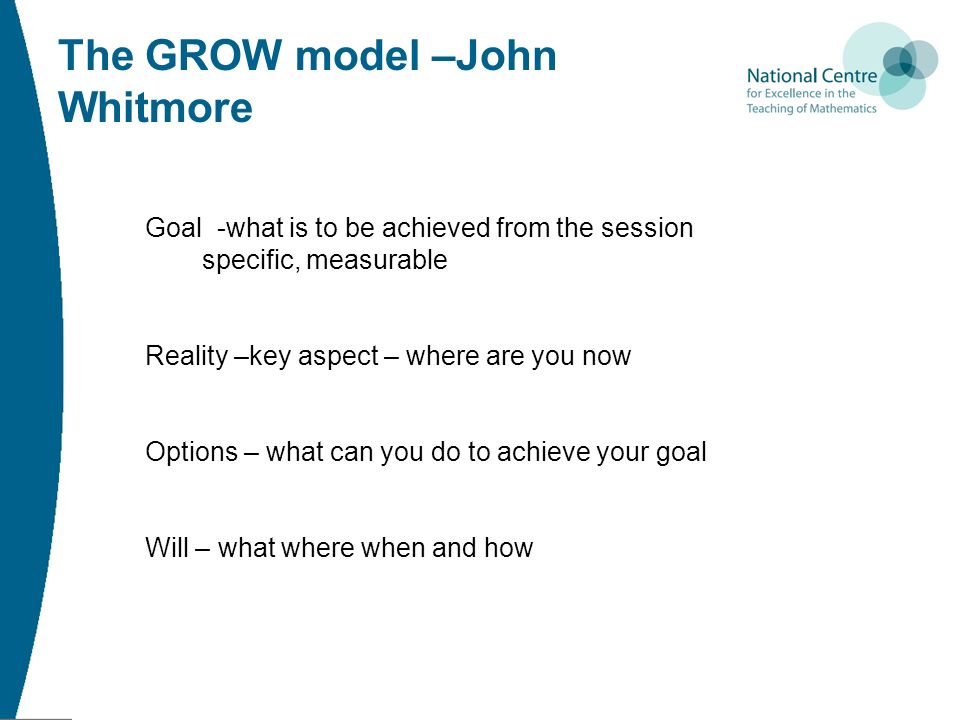 The GROW model –John Whitmore

National Centre
for Excellence in the
Teaching of Mathematics

Goal -what is to be achieved from the session
specific, measurable

Reality –key aspect – where are you now

Options – what can you do to achieve your goal

Will – what where when and how